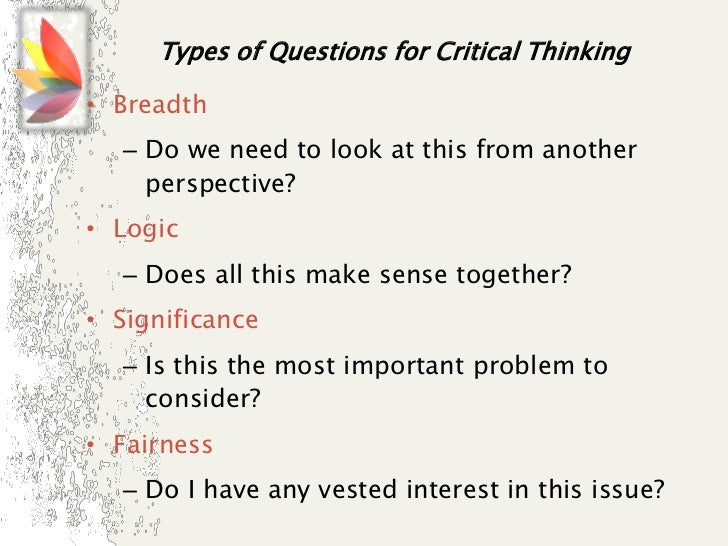 Types of Questions for Critical Thinking

• Breadth
– Do we need to look at this from another perspective?
• Logic
– Does all this make sense together?
• Significance
– Is this the most important problem to consider?
• Fairness
– Do I have any vested interest in this issue?